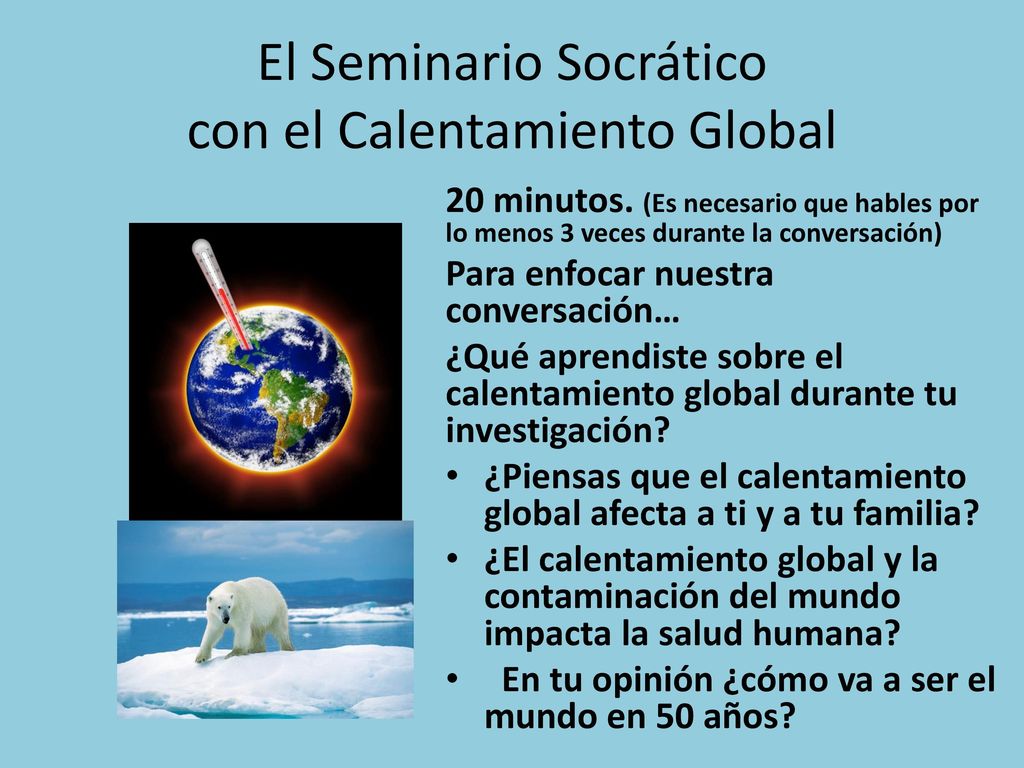 El Seminario Socrático con el Calentamiento Global

20 minutos. (Es necesario que hables por lo menos 3 veces durante la conversación)

Para enfocar nuestra conversación…

¿Qué aprendiste sobre el calentamiento global durante tu investigación?

• ¿Piensas que el calentamiento global afecta a ti y a tu familia?
• ¿El calentamiento global y la contaminación del mundo impacta la salud humana?
• En tu opinión ¿cómo va a ser el mundo en 50 años?